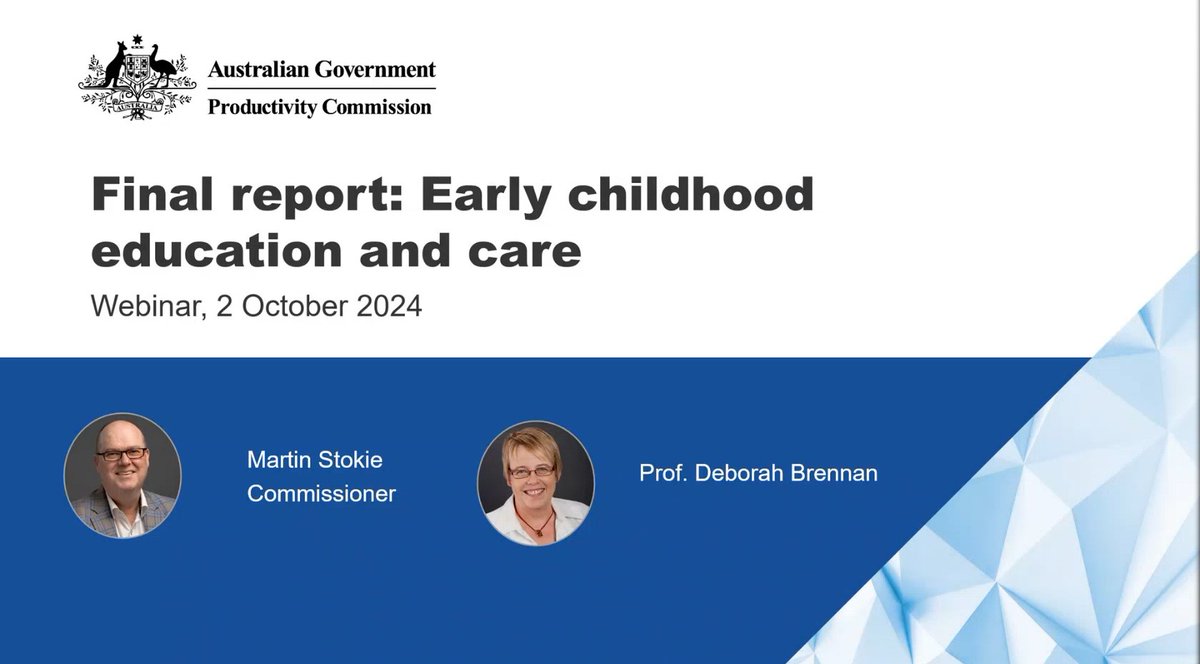 AUSTRALIA

Australian Government
Productivity Commission

Final report: Early childhood education and care

Webinar, 2 October 2024

Martin Stokie
Commissioner

Prof. Deborah Brennan